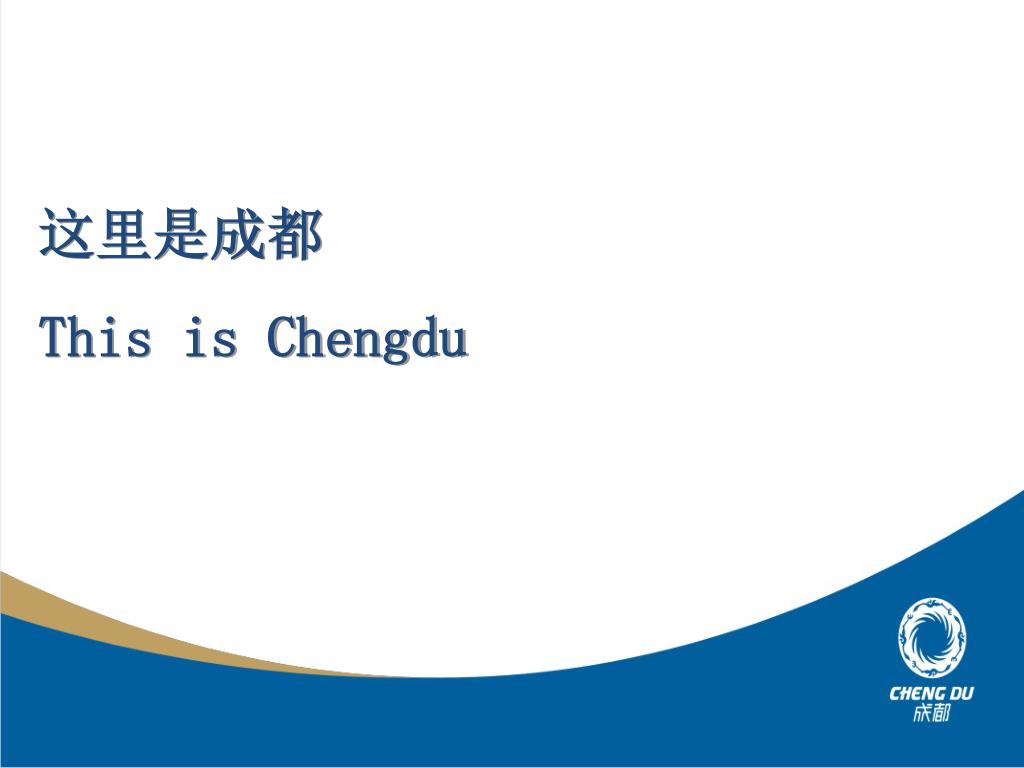 这里是成都

This is Chengdu

CHENG DU
成都